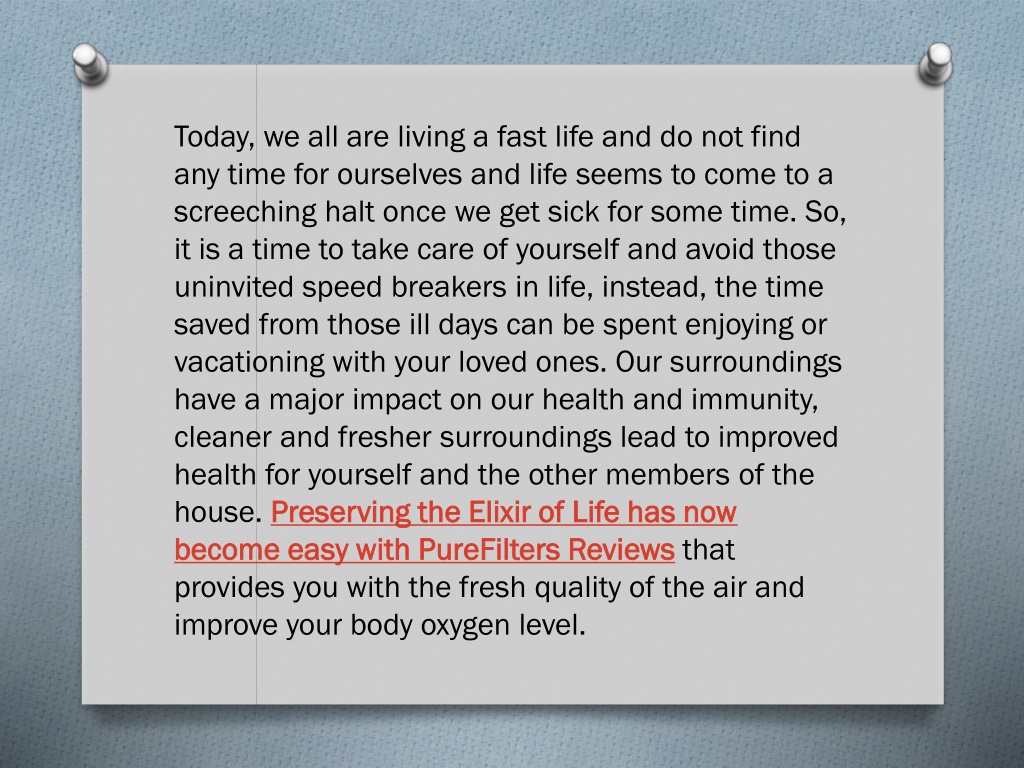 Today, we all are living a fast life and do not find any time for ourselves and life seems to come to a screeching halt once we get sick for some time. So, it is a time to take care of yourself and avoid those uninvited speed breakers in life, instead, the time saved from those ill days can be spent enjoying or vacationing with your loved ones. Our surroundings have a major impact on our health and immunity, cleaner and fresher surroundings lead to improved health for yourself and the other members of the house. Preserving the Elixir of Life has now become easy with PureFilters Reviews that provides you with the fresh quality of the air and improve your body oxygen level.